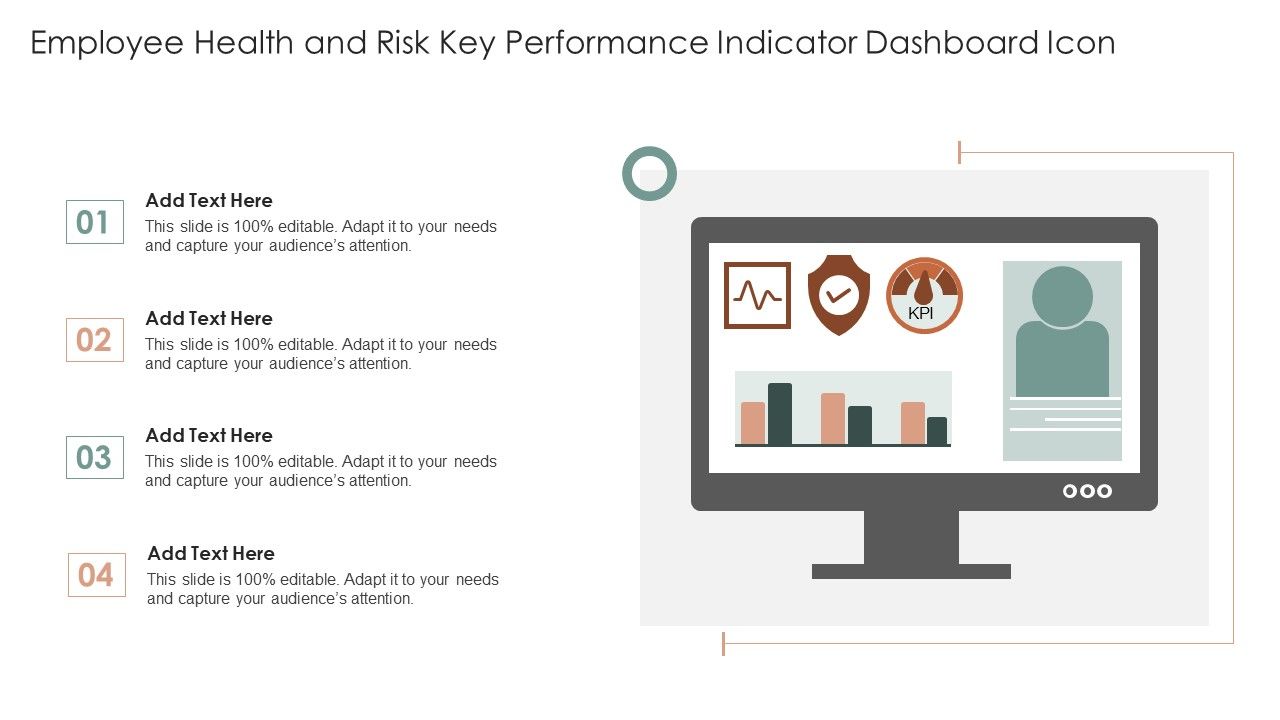 Employee Health and Risk Key Performance Indicator Dashboard Icon

01

Add Text Here

This slide is 100% editable. Adapt it to your needs and capture your audience's attention.

02

Add Text Here

This slide is 100% editable. Adapt it to your needs and capture your audience's attention.

03

Add Text Here

This slide is 100% editable. Adapt it to your needs and capture your audience's attention.

04

Add Text Here

This slide is 100% editable. Adapt it to your needs and capture your audience's attention.

KPI